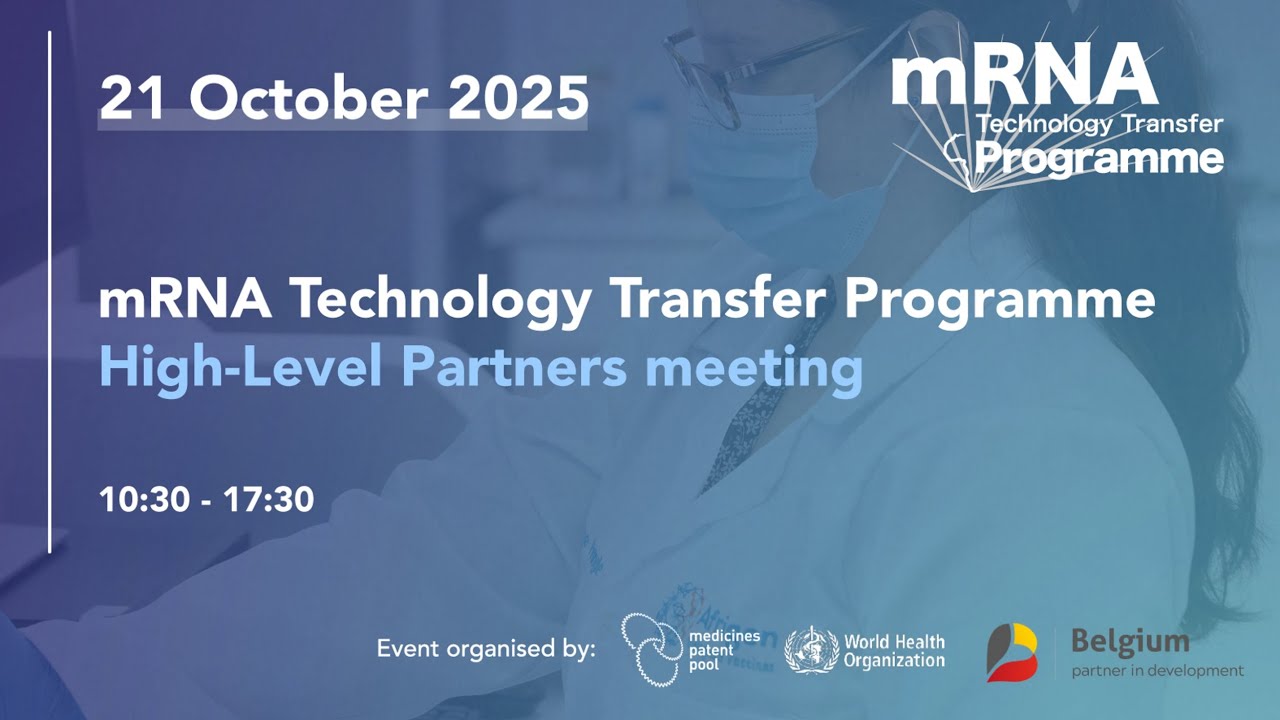 21 October 2025

mRNA Technology Transfer Programme

mRNA Technology Transfer Programme
High-Level Partners meeting

10:30 - 17:30

Event organised by: medicines patent pool World Health Organization Belgium partner in development